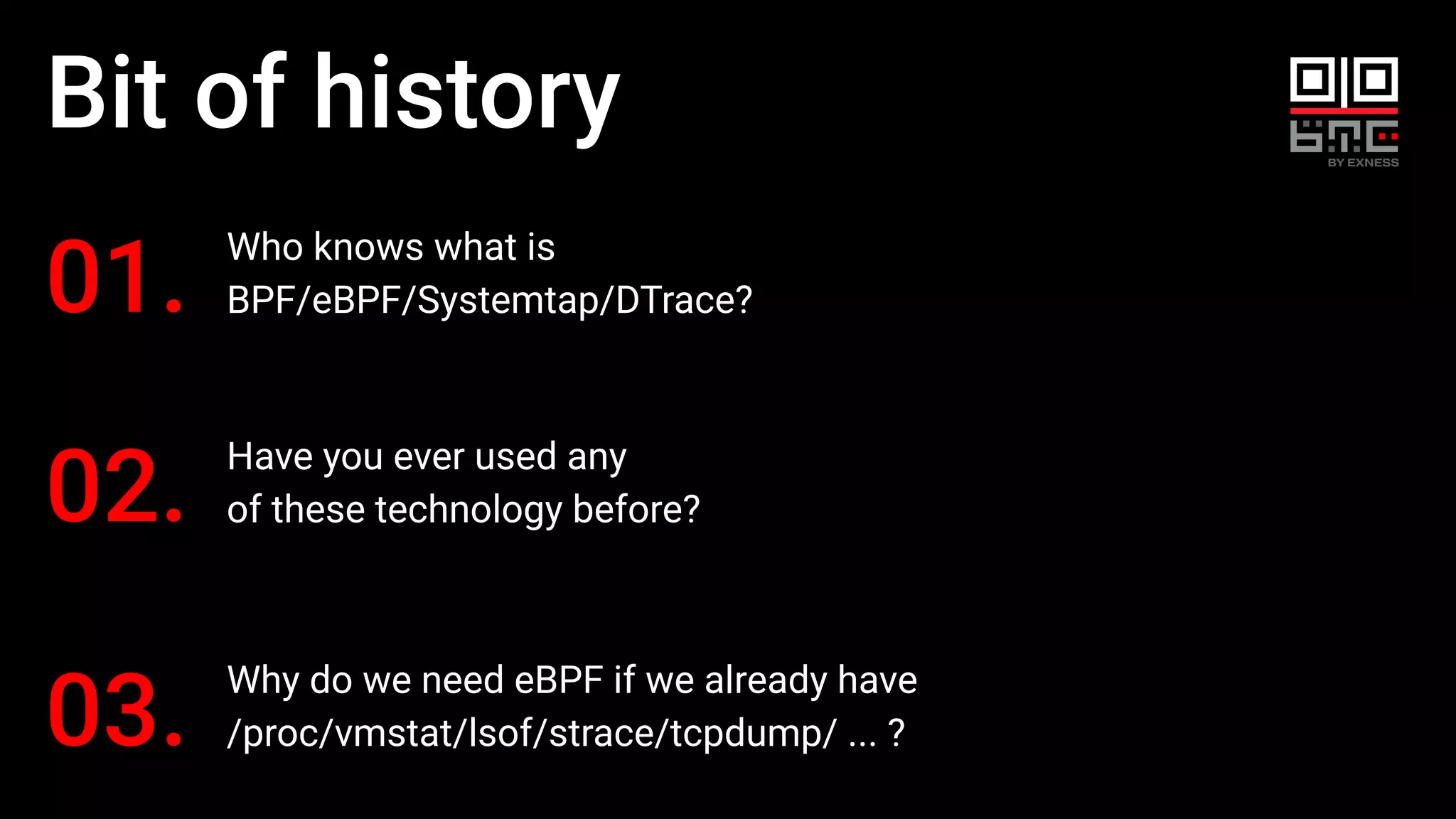 Bit of history

BY EXNESS

01. Who knows what is BPF/eBPF/Systemtap/DTrace?

02. Have you ever used any of these technology before?

03. Why do we need eBPF if we already have /proc/vmstat/lsof/strace/tcpdump/ ... ?